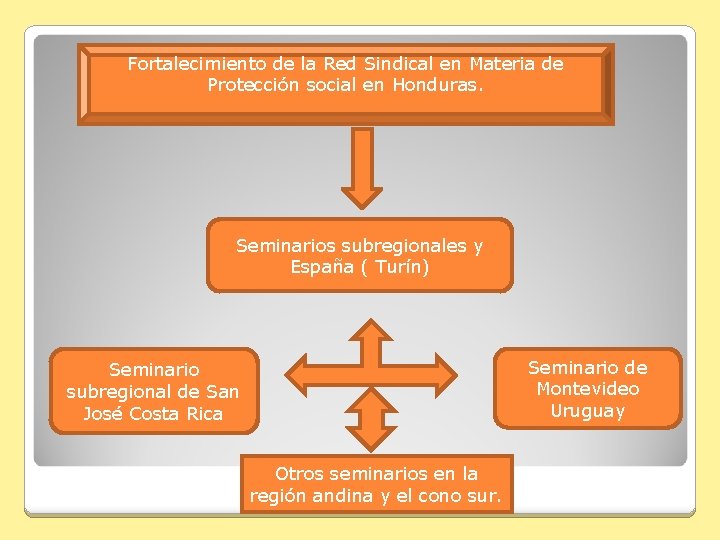 Fortalecimiento de la Red Sindical en Materia de Protección social en Honduras.

Seminarios subregionales y España ( Turín)

Seminario subregional de San José Costa Rica

Seminario de Montevideo Uruguay

Otros seminarios en la región andina y el cono sur.